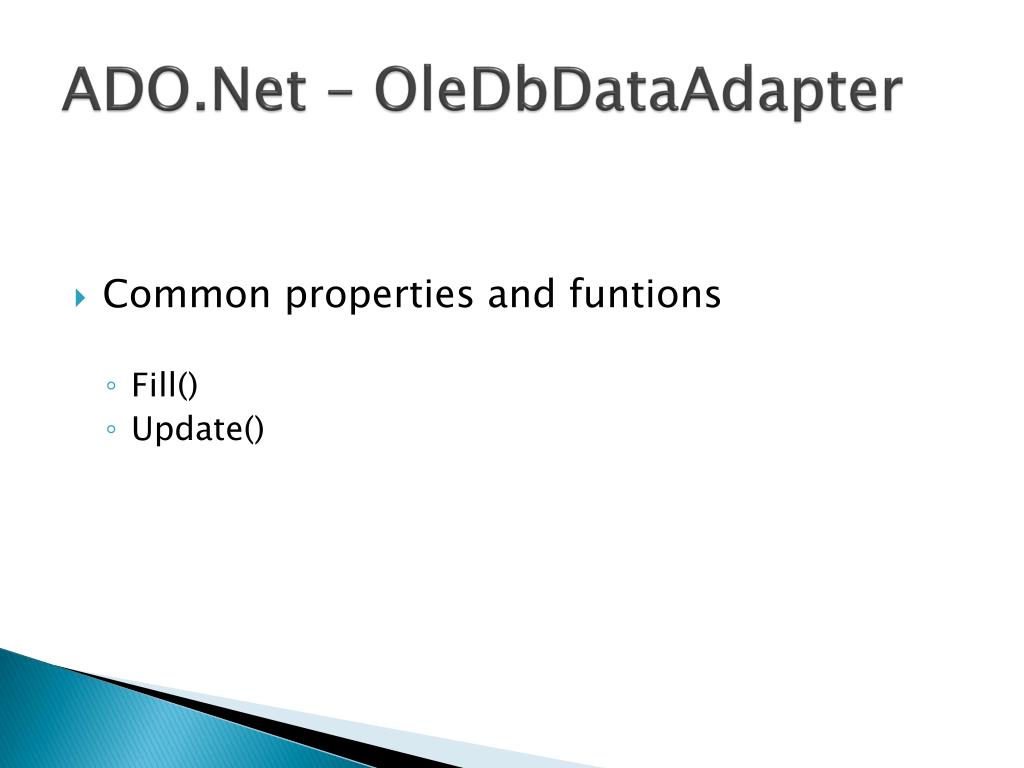 ADO.Net – OleDbDataAdapter

Common properties and funtions

Fill()
Update()